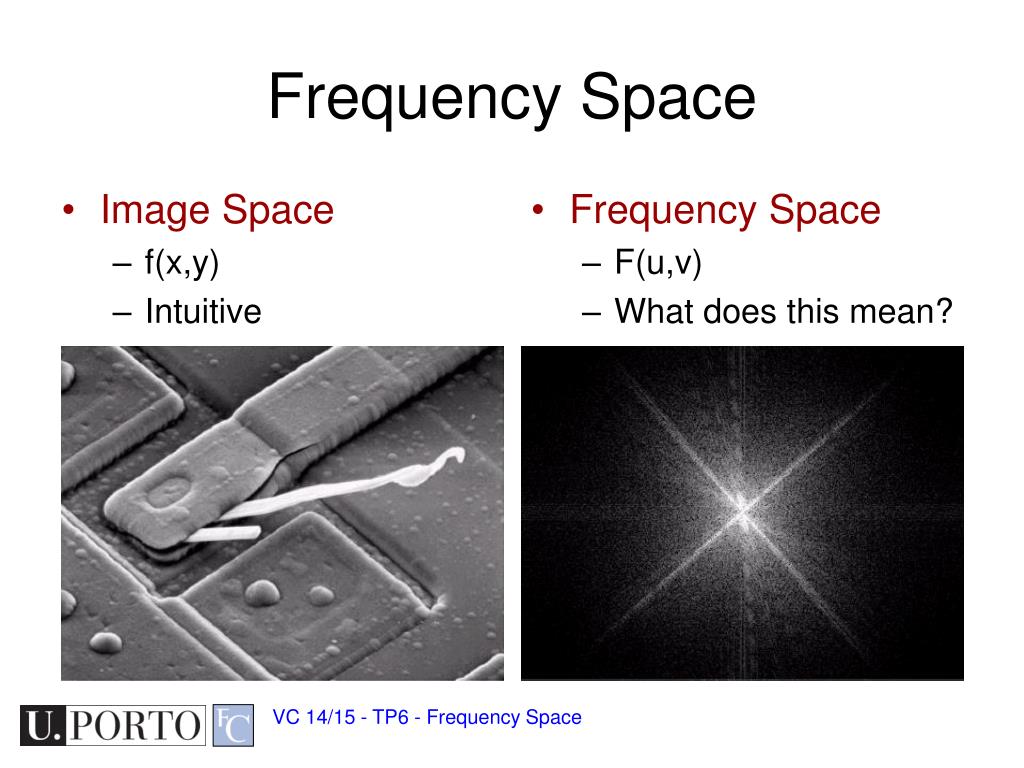 Frequency Space

• Image Space
– f(x,y)
– Intuitive

• Frequency Space
– F(u,v)
– What does this mean?

U.PORTO FC

VC 14/15 - TP6 - Frequency Space